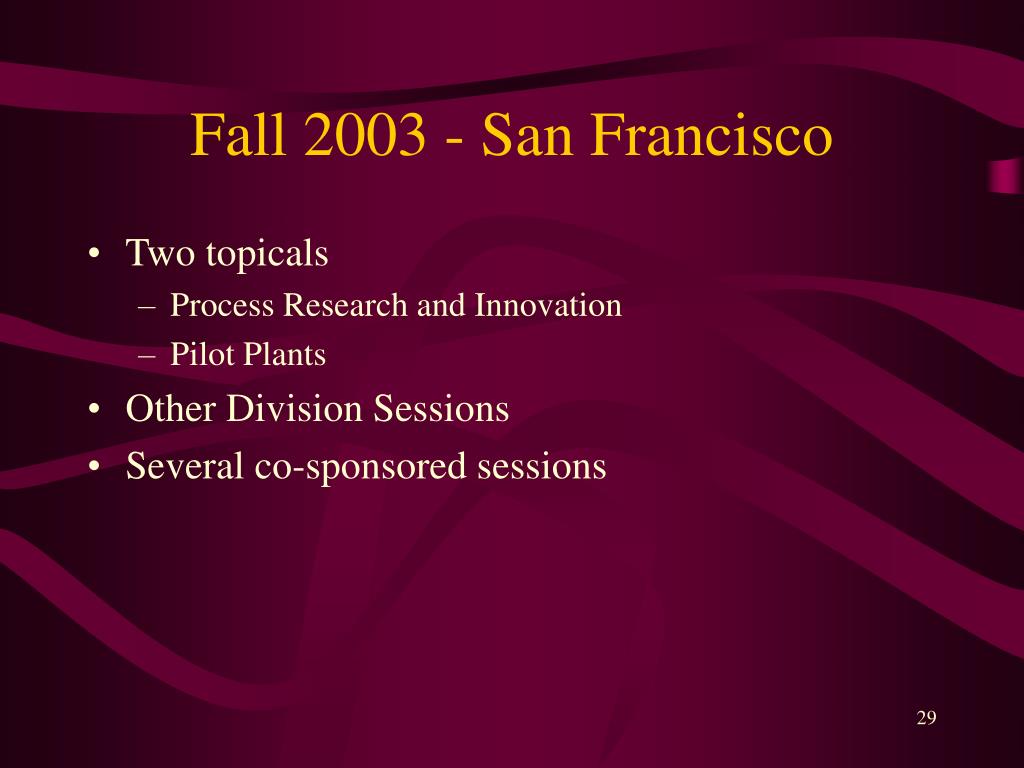 Fall 2003 - San Francisco

• Two topicals
  – Process Research and Innovation
  – Pilot Plants
• Other Division Sessions
• Several co-sponsored sessions

29